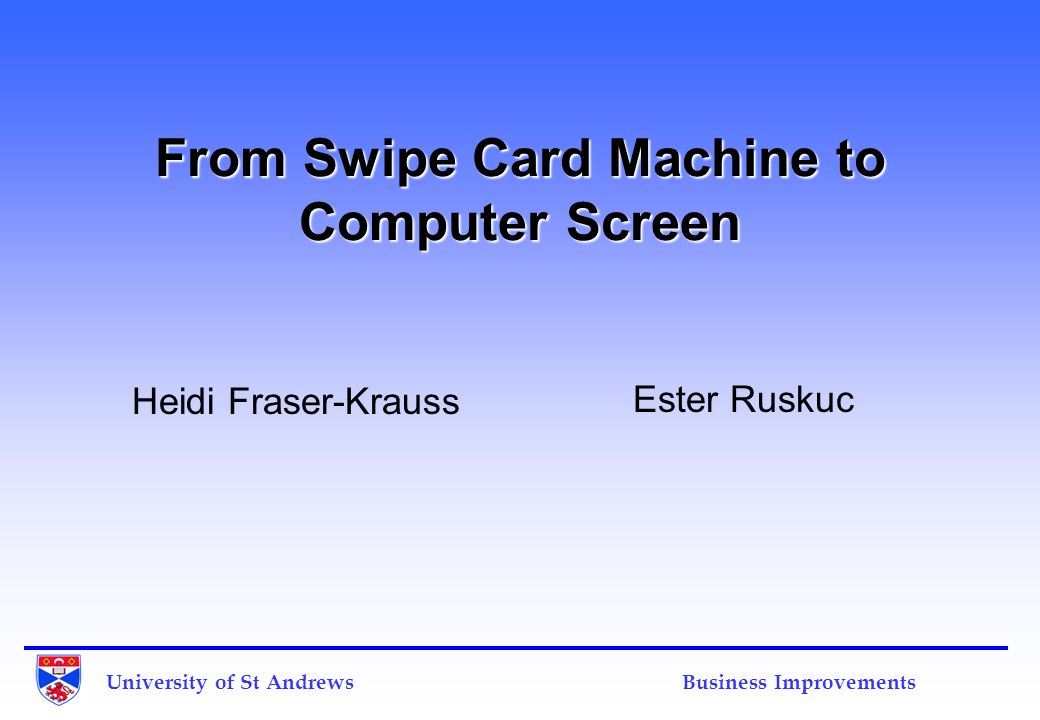 From Swipe Card Machine to Computer Screen

Heidi Fraser-Krauss

Ester Ruskuc

University of St Andrews

Business Improvements